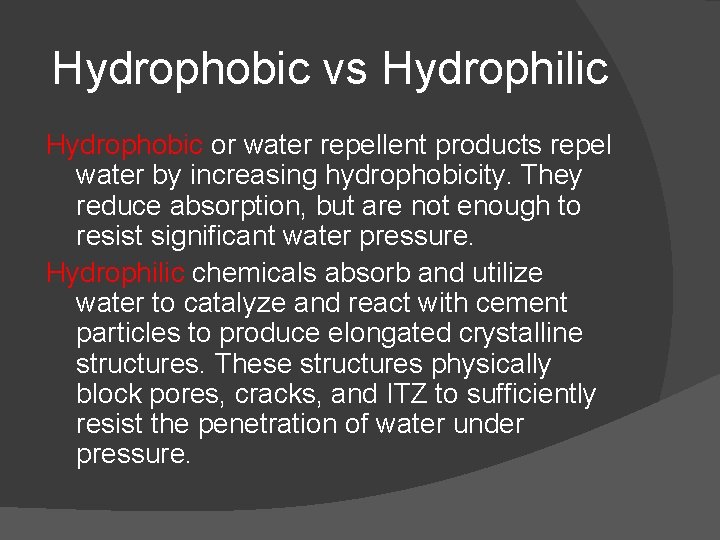 Hydrophobic vs Hydrophilic

Hydrophobic or water repellent products repel water by increasing hydrophobicity. They reduce absorption, but are not enough to resist significant water pressure.

Hydrophilic chemicals absorb and utilize water to catalyze and react with cement particles to produce elongated crystalline structures. These structures physically block pores, cracks, and ITZ to sufficiently resist the penetration of water under pressure.